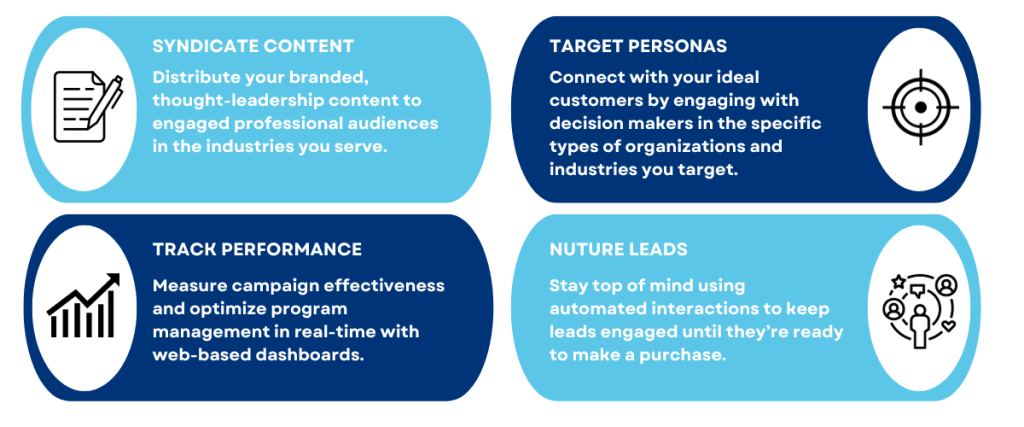 SYNDICATE CONTENT

Distribute your branded, thought-leadership content to engaged professional audiences in the industries you serve.

TARGET PERSONAS

Connect with your ideal customers by engaging with decision makers in the specific types of organizations and industries you target.

TRACK PERFORMANCE

Measure campaign effectiveness and optimize program management in real-time with web-based dashboards.

NUTURE LEADS

Stay top of mind using automated interactions to keep leads engaged until they're ready to make a purchase.